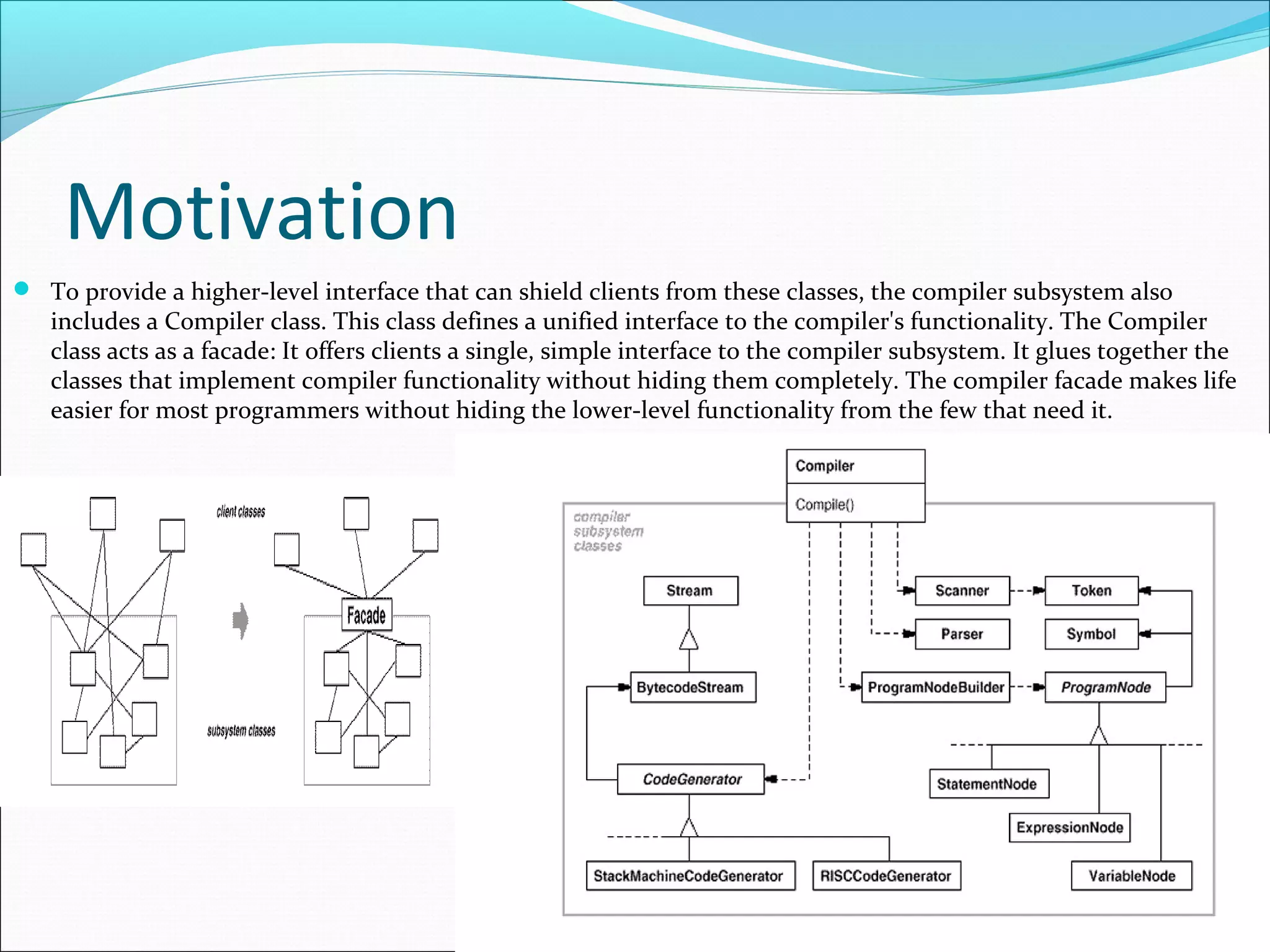 Motivation

To provide a higher-level interface that can shield clients from these classes, the compiler subsystem also includes a Compiler class. This class defines a unified interface to the compiler's functionality. The Compiler class acts as a facade: It offers clients a single, simple interface to the compiler subsystem. It glues together the classes that implement compiler functionality without hiding them completely. The compiler facade makes life easier for most programmers without hiding the lower-level functionality from the few that need it.

client classes

Facade

subsystem classes

Compiler

Compile()

compiler subsystem classes

Stream

Scanner

Token

Parser

Symbol

BytecodeStream

ProgramNodeBuilder

ProgramNode

CodeGenerator

StatementNode

ExpressionNode

StackMachineCodeGenerator

RISCCodeGenerator

VariableNode